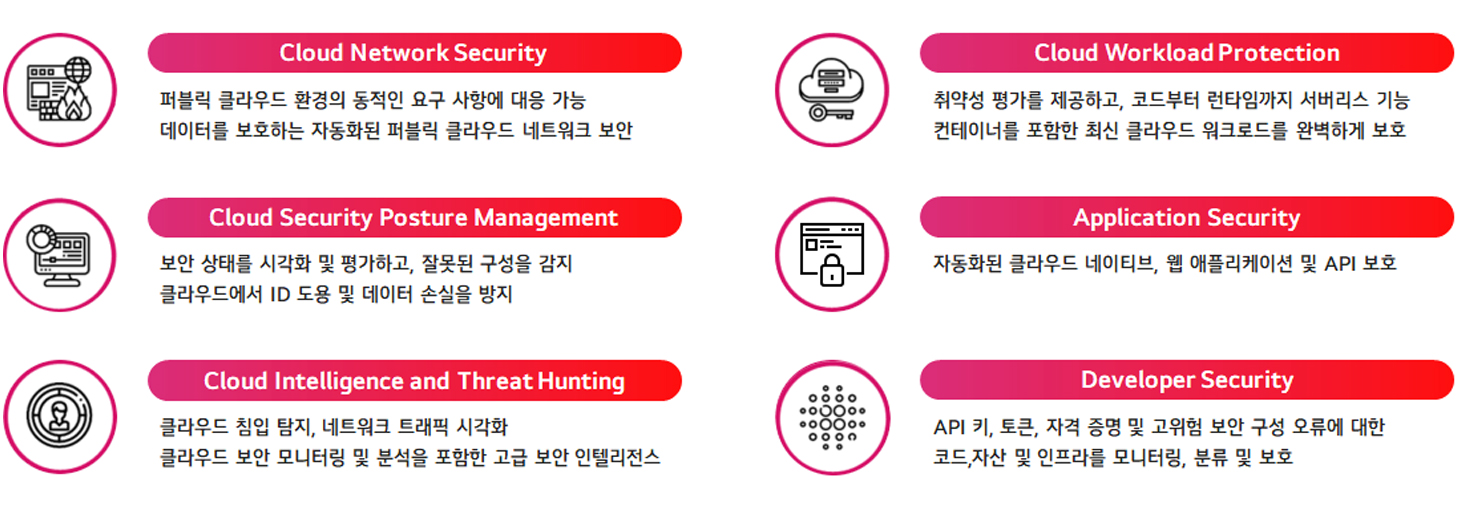 Cloud Network Security

퍼블릭 클라우드 환경의 동적인 요구 사항에 대응 가능
데이터를 보호하는 자동화된 퍼블릭 클라우드 네트워크 보안

Cloud Security Posture Management

보안 상태를 시각화 및 평가하고, 잘못된 구성을 감지
클라우드에서 ID 도용 및 데이터 손실을 방지

Cloud Intelligence and Threat Hunting

클라우드 침입 탐지, 네트워크 트래픽 시각화
클라우드 보안 모니터링 및 분석을 포함한 고급 보안 인텔리전스

Cloud Workload Protection

취약성 평가를 제공하고, 코드부터 런타임까지 서버리스 기능
컨테이너를 포함한 최신 클라우드 워크로드를 완벽하게 보호

Application Security

자동화된 클라우드 네이티브, 웹 애플리케이션 및 API 보호

Developer Security

API 키, 토큰, 자격 증명 및 고위험 보안 구성 오류에 대한
코드,자산 및 인프라를 모니터링, 분류 및 보호